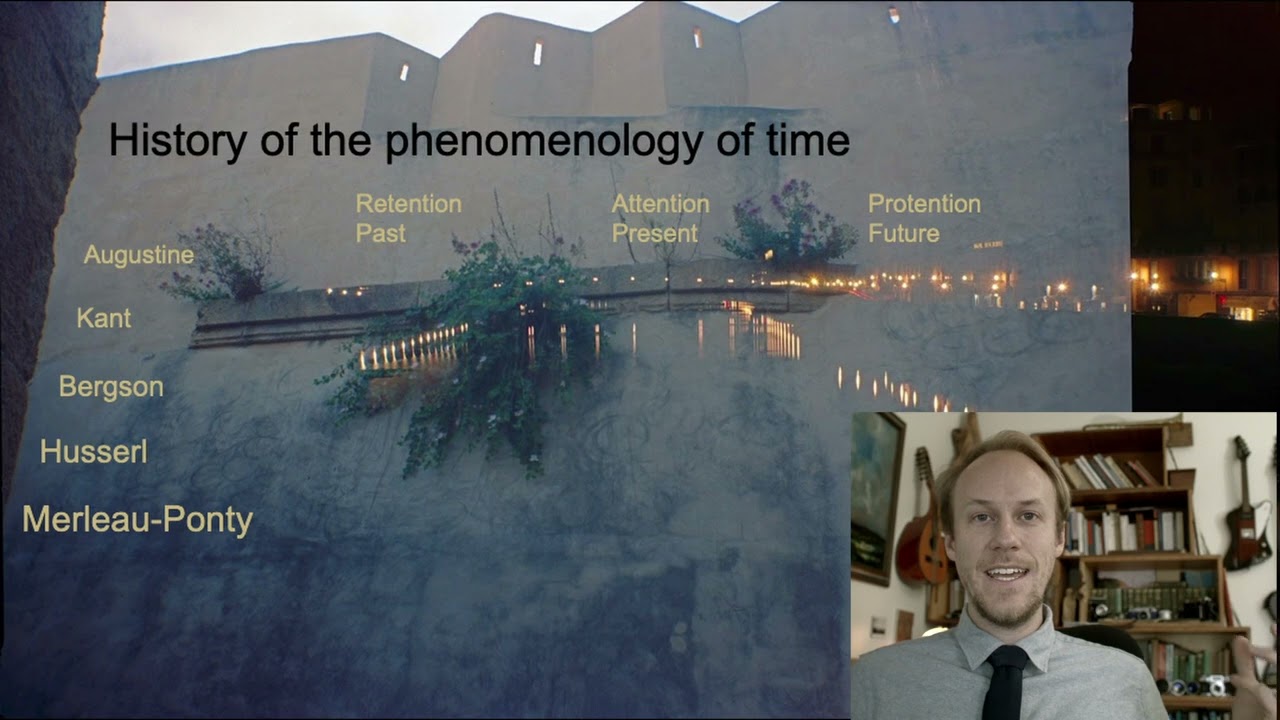 History of the phenomenology of time

Retention
Past

Attention
Present

Protention
Future

Augustine

Kant

Bergson

Husserl

Merleau-Ponty